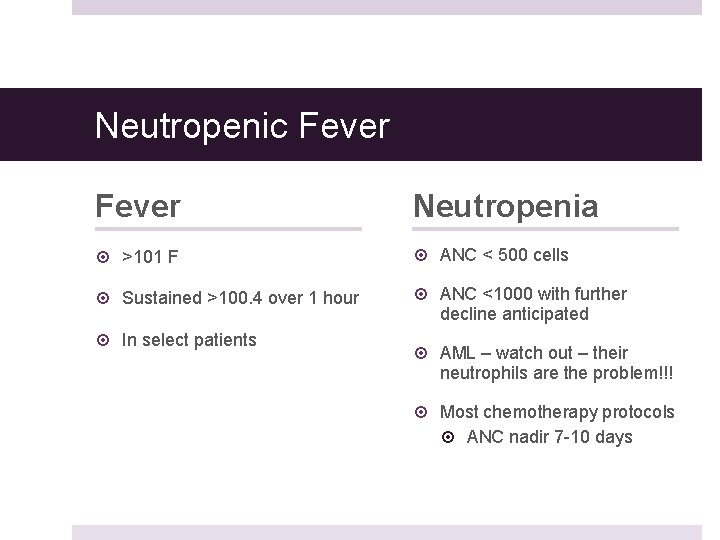 Neutropenic Fever

Fever

>101 F

Sustained >100.4 over 1 hour

In select patients

Neutropenia

ANC < 500 cells

ANC <1000 with further decline anticipated

AML – watch out – their neutrophils are the problem!!!

Most chemotherapy protocols

ANC nadir 7-10 days